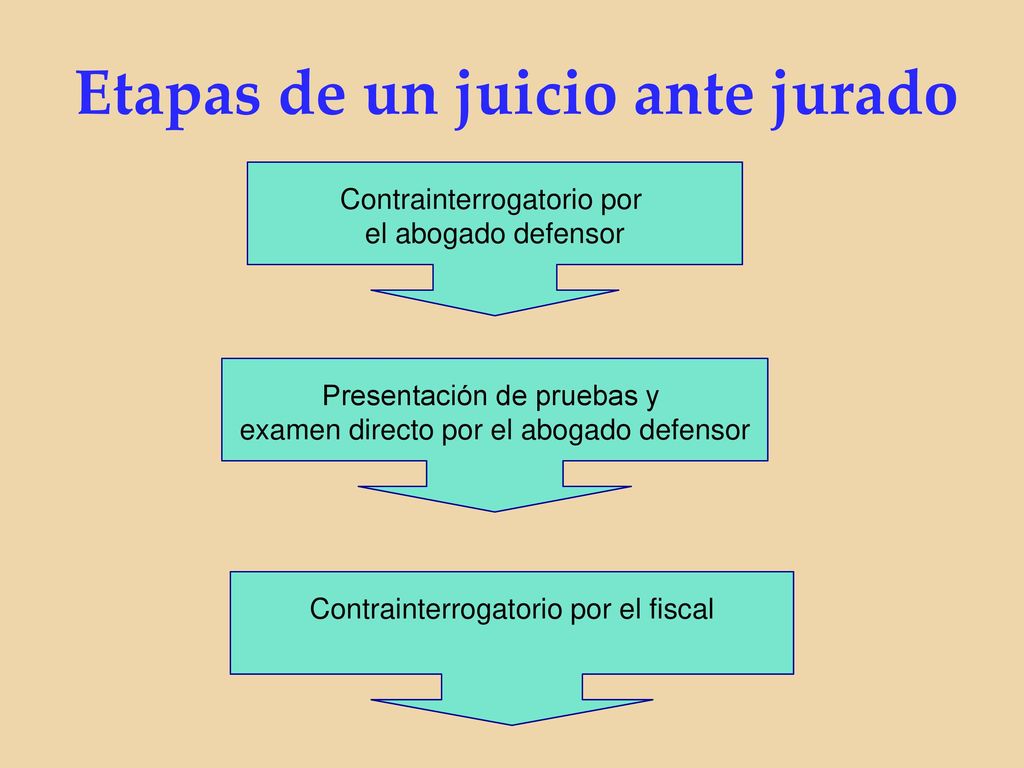 Etapas de un juicio ante jurado

Contrainterrogatorio por el abogado defensor

Presentación de pruebas y examen directo por el abogado defensor

Contrainterrogatorio por el fiscal